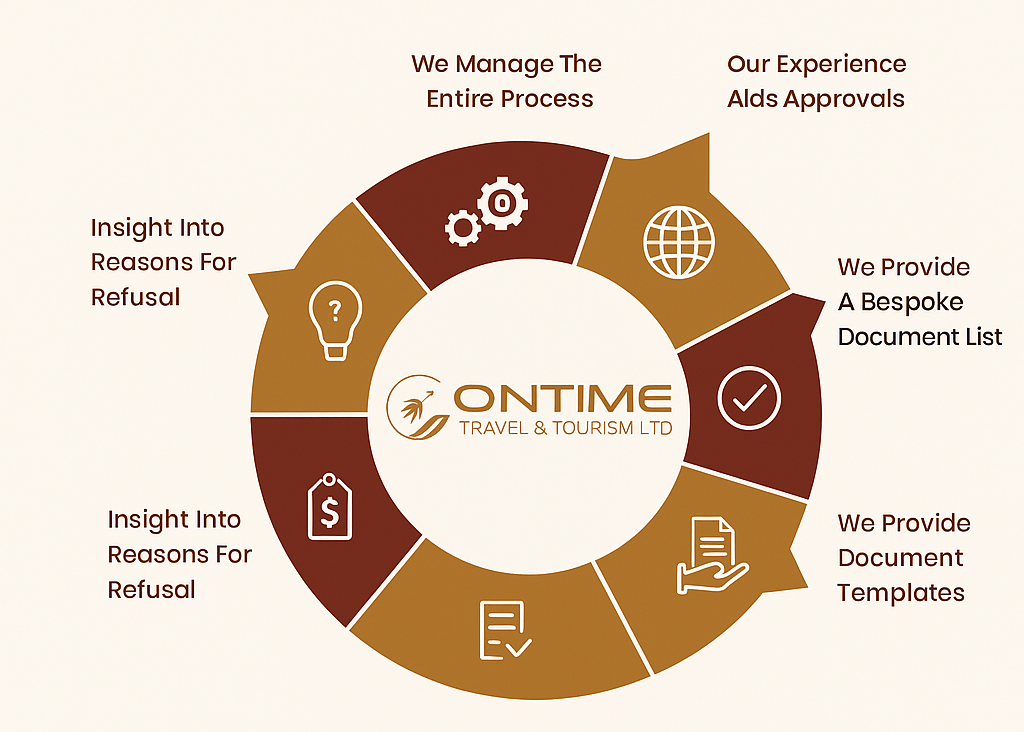 We Manage The Entire Process

Our Experience Alds Approvals

Insight Into Reasons For Refusal

We Provide A Bespoke Document List

ONTIME
TRAVEL & TOURISM LTD

Insight Into Reasons For Refusal

We Provide Document Templates